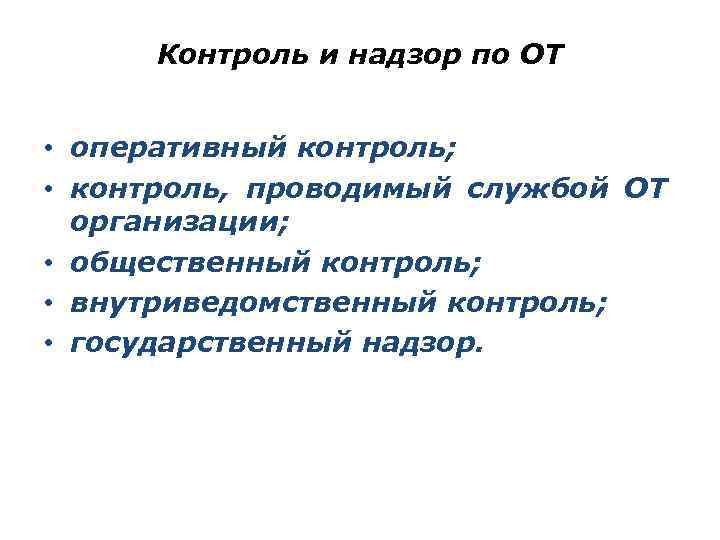 Контроль и надзор по ОТ

• оперативный контроль;
• контроль, проводимый службой ОТ организации;
• общественный контроль;
• внутриведомственный контроль;
• государственный надзор.